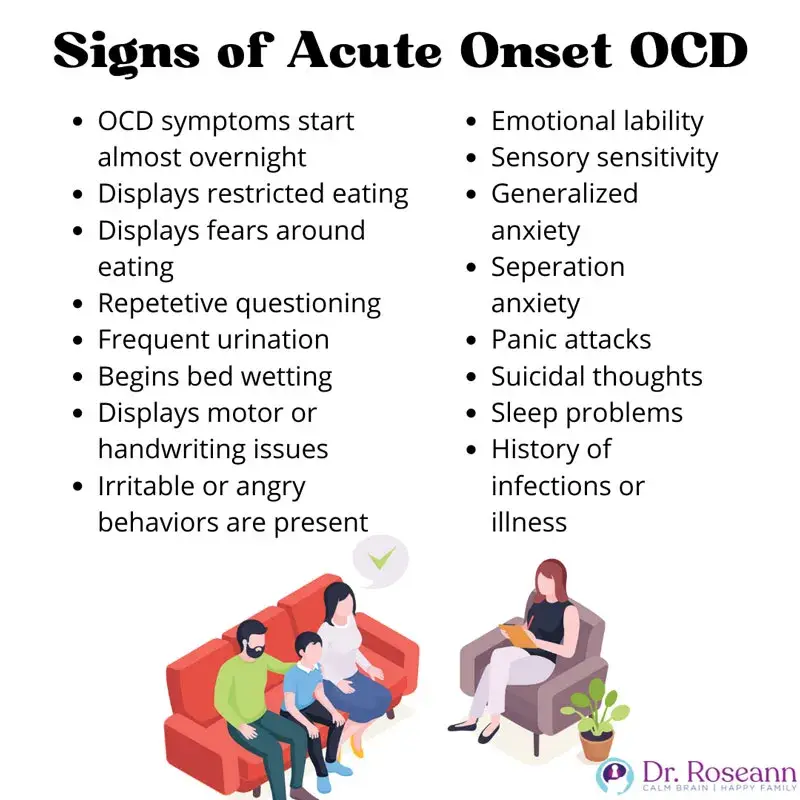 Signs of Acute Onset OCD

- OCD symptoms start almost overnight
- Displays restricted eating
- Displays fears around eating
- Repetetive questioning
- Frequent urination
- Begins bed wetting
- Displays motor or handwriting issues
- Irritable or angry behaviors are present

- Emotional lability
- Sensory sensitivity
- Generalized anxiety
- Seperation anxiety
- Panic attacks
- Suicidal thoughts
- Sleep problems
- History of infections or illness

Dr. Roseann
CALM BRAIN | HAPPY FAMILY